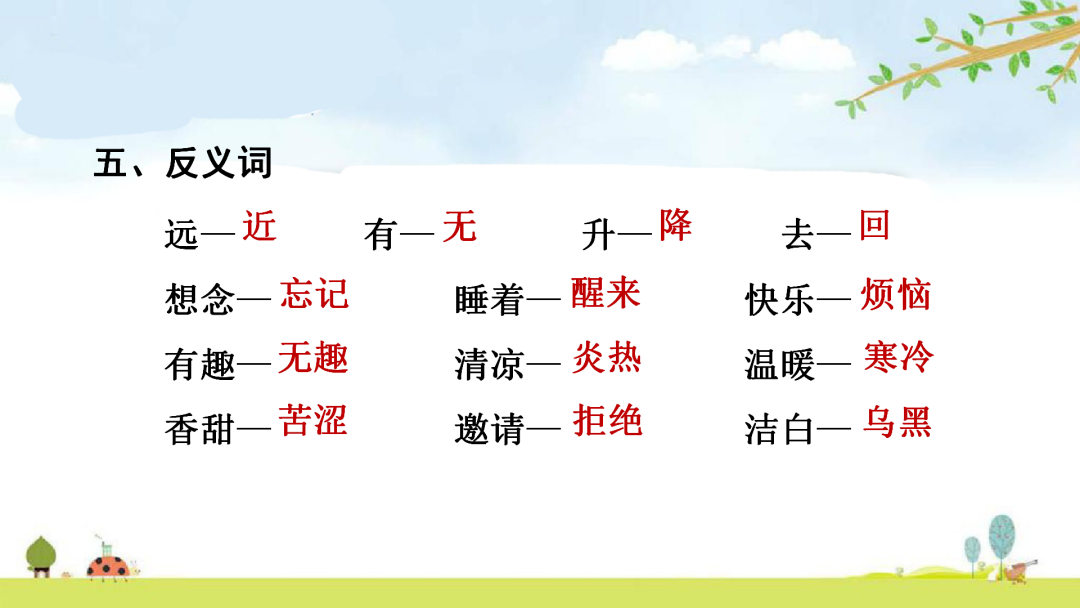 五、反义词

远—近　有—无　升—降　去—回

想念—忘记　睡着—醒来　快乐—烦恼

有趣—无趣　清凉—炎热　温暖—寒冷

香甜—苦涩　邀请—拒绝　洁白—乌黑